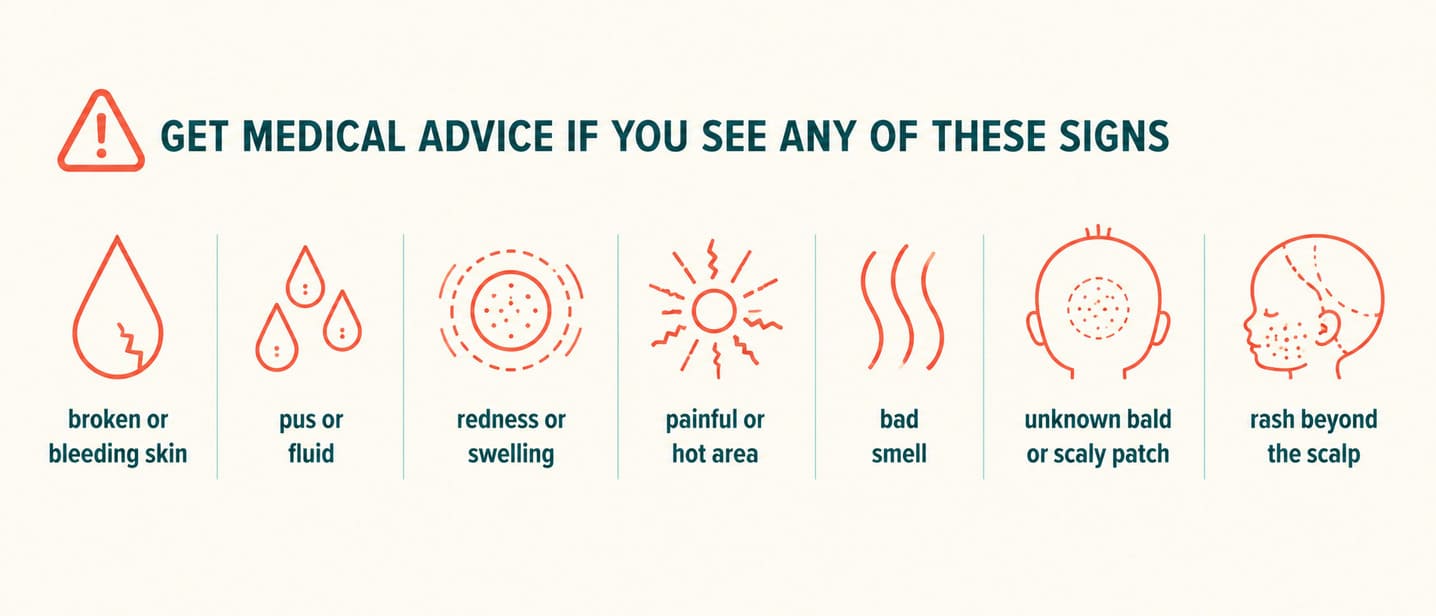 GET MEDICAL ADVICE IF YOU SEE ANY OF THESE SIGNS

broken or bleeding skin

pus or fluid

redness or swelling

painful or hot area

bad smell

unknown bald or scaly patch

rash beyond the scalp